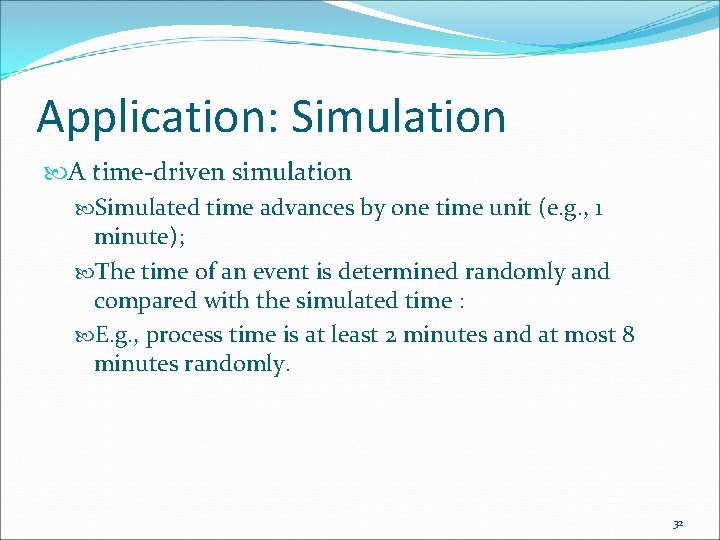 Application: Simulation

A time-driven simulation

Simulated time advances by one time unit (e.g., 1 minute);

The time of an event is determined randomly and compared with the simulated time :

E.g., process time is at least 2 minutes and at most 8 minutes randomly.

32